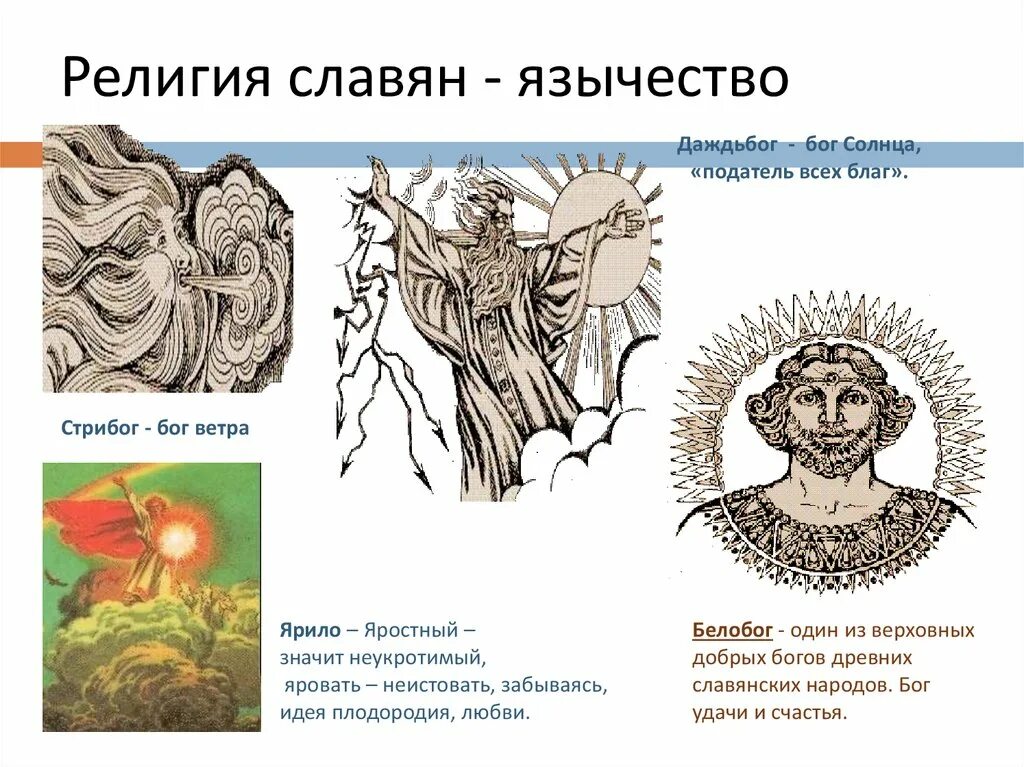 Религия славян - язычество

Даждьбог - бог Солнца, «податель всех благ».

Стрибог - бог ветра

Ярило – Яростный – значит неукротимый, яровать – неистовать, забываясь, идея плодородия, любви.

Белобог - один из верховных добрых богов древних славянских народов. Бог удачи и счастья.